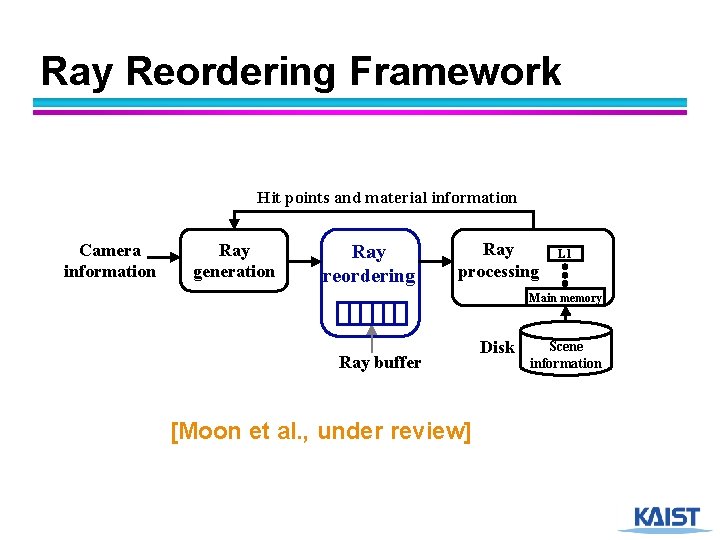 Ray Reordering Framework

Hit points and material information

Camera information

Ray generation

Ray reordering

Ray buffer

Ray processing

L1

Main memory

Disk

Scene information

[Moon et al., under review]

KAIST